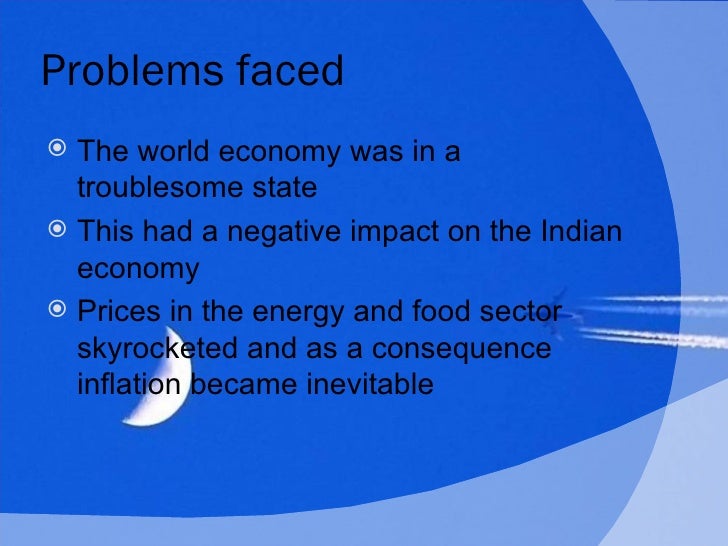 Problems faced

The world economy was in a troublesome state

This had a negative impact on the Indian economy

Prices in the energy and food sector skyrocketed and as a consequence inflation became inevitable